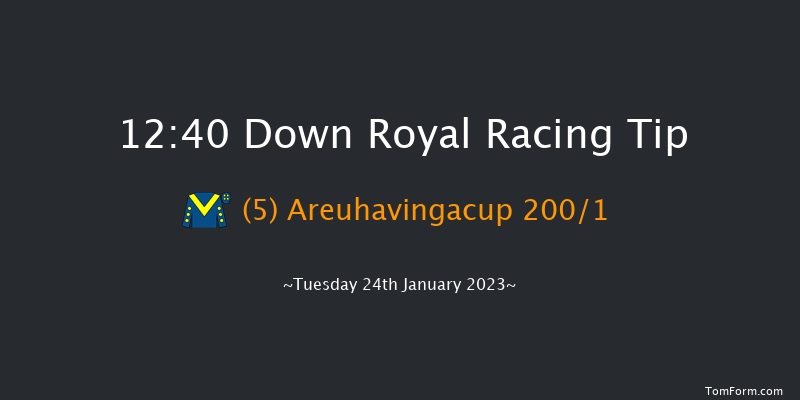 12:40 Down Royal Racing Tip

(5) Areuhavingacup 200/1

~Tuesday 24th January 2023~

TomForm.com